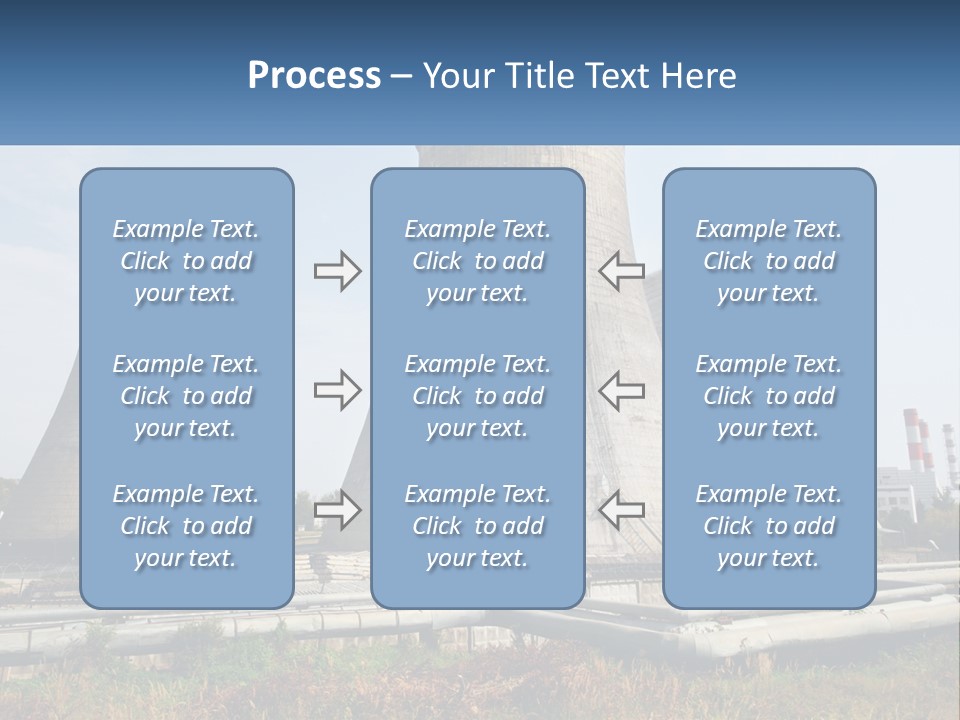 Process – Your Title Text Here

Example Text. Click to add your text.

Example Text. Click to add your text.

Example Text. Click to add your text.

Example Text. Click to add your text.

Example Text. Click to add your text.

Example Text. Click to add your text.

Example Text. Click to add your text.

Example Text. Click to add your text.

Example Text. Click to add your text.